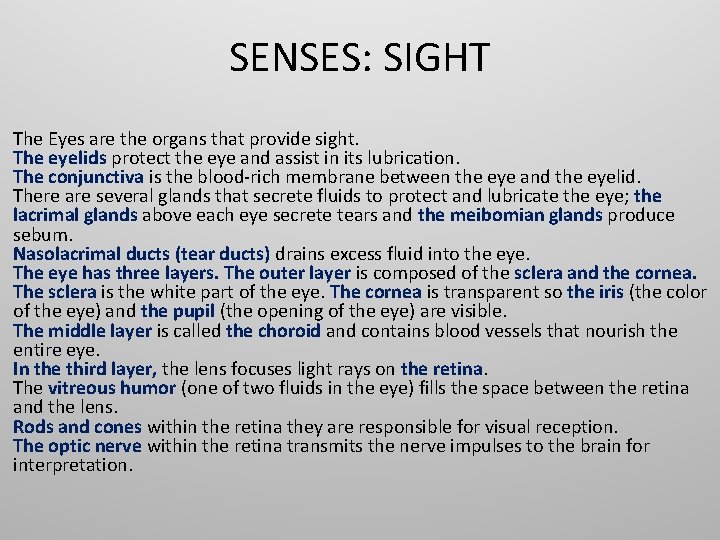 SENSES: SIGHT

The Eyes are the organs that provide sight.
The eyelids protect the eye and assist in its lubrication.
The conjunctiva is the blood-rich membrane between the eye and the eyelid.
There are several glands that secrete fluids to protect and lubricate the eye; the lacrimal glands above each eye secrete tears and the meibomian glands produce sebum.
Nasolacrimal ducts (tear ducts) drains excess fluid into the eye.
The eye has three layers. The outer layer is composed of the sclera and the cornea.
The sclera is the white part of the eye. The cornea is transparent so the iris (the color of the eye) and the pupil (the opening of the eye) are visible.
The middle layer is called the choroid and contains blood vessels that nourish the entire eye.
In the third layer, the lens focuses light rays on the retina.
The vitreous humor (one of two fluids in the eye) fills the space between the retina and the lens.
Rods and cones within the retina they are responsible for visual reception.
The optic nerve within the retina transmits the nerve impulses to the brain for interpretation.